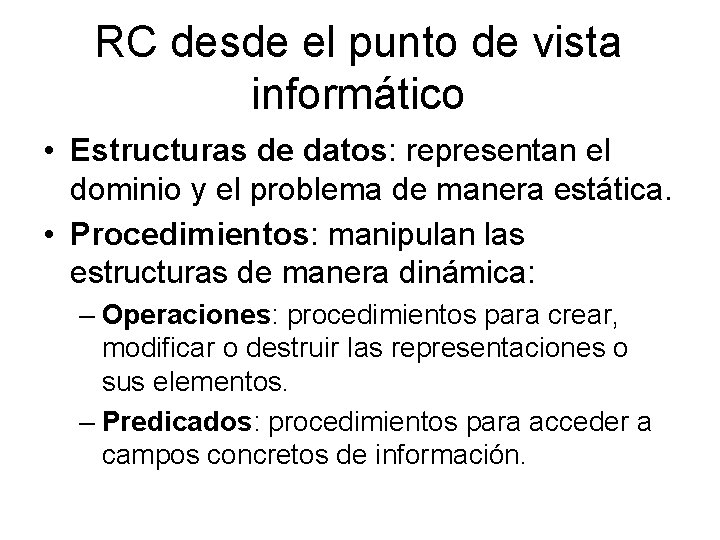 RC desde el punto de vista informático

• Estructuras de datos: representan el dominio y el problema de manera estática.
• Procedimientos: manipulan las estructuras de manera dinámica:
– Operaciones: procedimientos para crear, modificar o destruir las representaciones o sus elementos.
– Predicados: procedimientos para acceder a campos concretos de información.